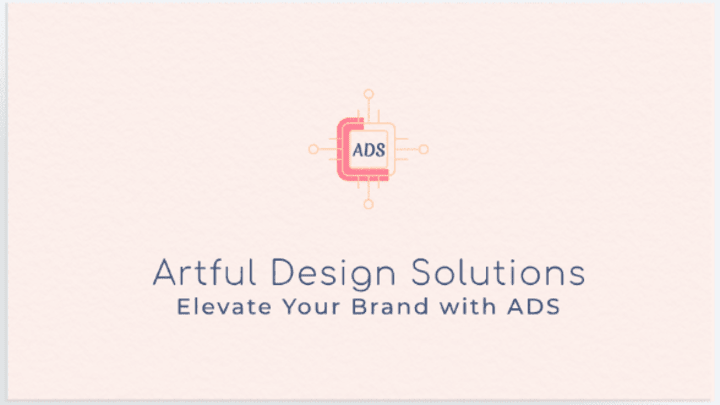 ADS

Artful Design Solutions
Elevate Your Brand with ADS